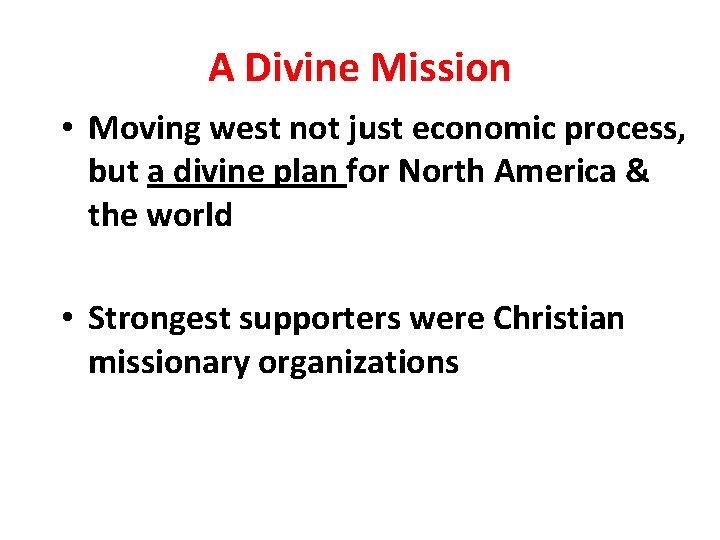 A Divine Mission

• Moving west not just economic process, but a divine plan for North America & the world

• Strongest supporters were Christian missionary organizations